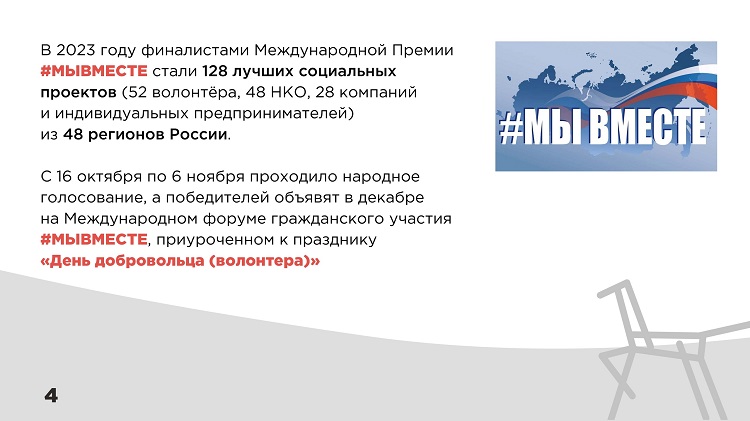 В 2023 году финалистами Международной Премии #МЫВМЕСТЕ стали 128 лучших социальных проектов (52 волонтёра, 48 НКО, 28 компаний и индивидуальных предпринимателей) из 48 регионов России.

С 16 октября по 6 ноября проходило народное голосование, а победителей объявят в декабре на Международном форуме гражданского участия #МЫВМЕСТЕ, приуроченном к празднику «День добровольца (волонтера)»

#МЫ ВМЕСТЕ

4